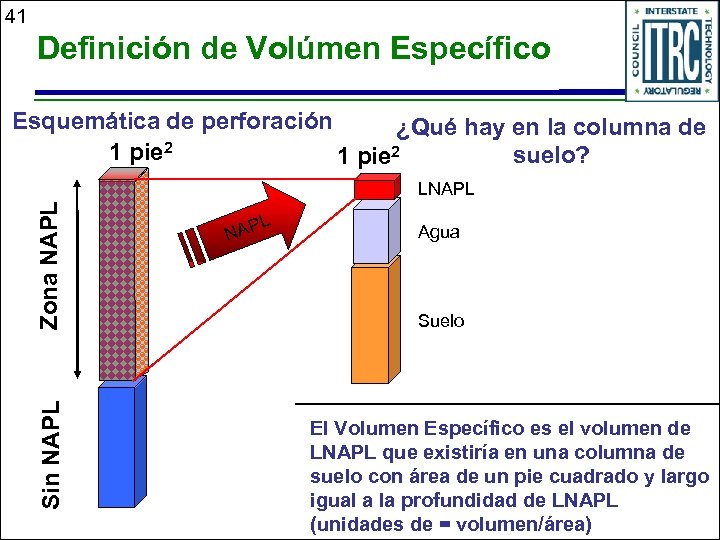 41

Definición de Volúmen Específico

INTERSTATE TECHNOLOGY REGULATORY COUNCIL
ITRC

Esquemática de perforación

¿Qué hay en la columna de suelo?

1 pie$^2$

1 pie$^2$

Zona NAPL

Sin NAPL

NAPL

LNAPL

Agua

Suelo

El Volumen Específico es el volumen de LNAPL que existiría en una columna de suelo con área de un pie cuadrado y largo igual a la profundidad de LNAPL (unidades de = volumen/área)